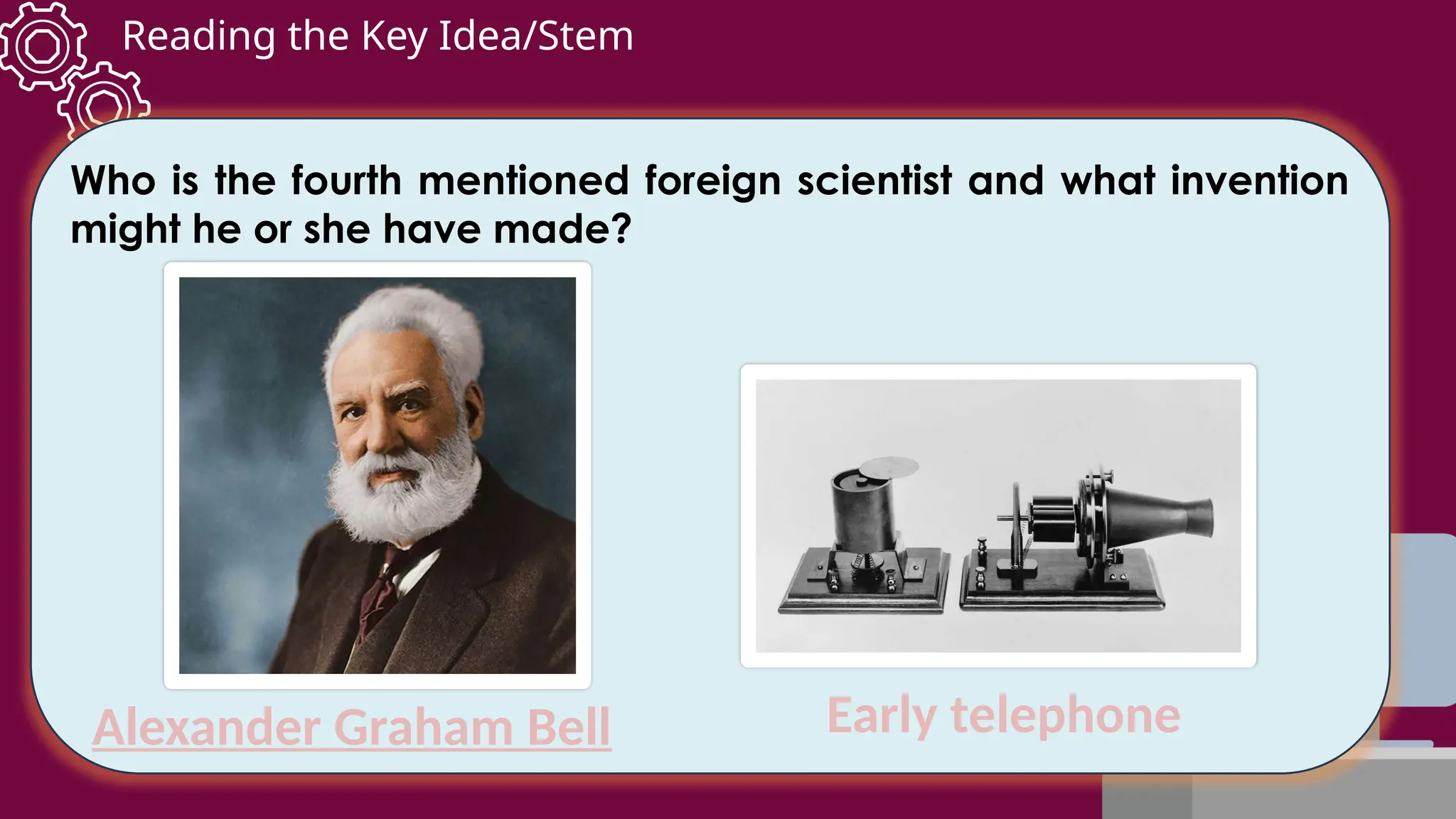 Reading the Key Idea/Stem

Who is the fourth mentioned foreign scientist and what invention might he or she have made?

Alexander Graham Bell

Early telephone